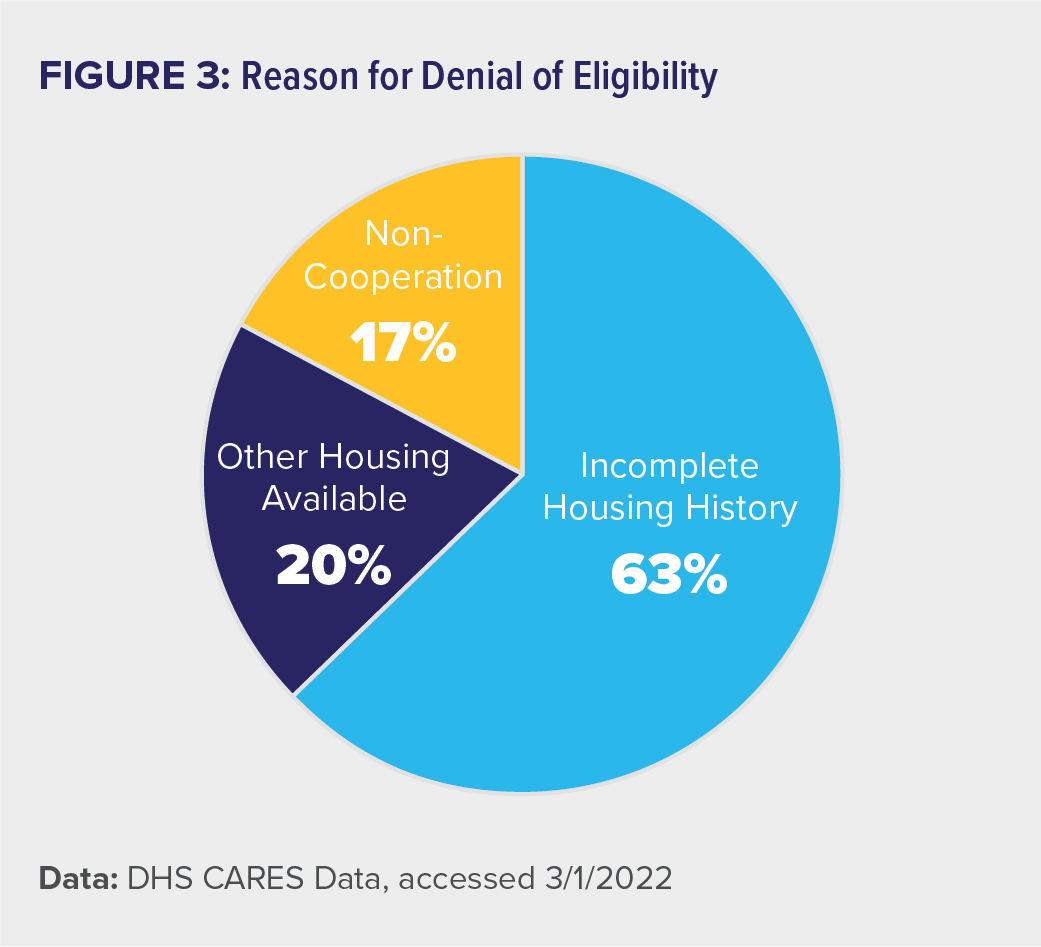 FIGURE 3: Reason for Denial of Eligibility

Non-Cooperation
17%

Other Housing Available
20%

Incomplete Housing History
63%

Data: DHS CARES Data, accessed 3/1/2022